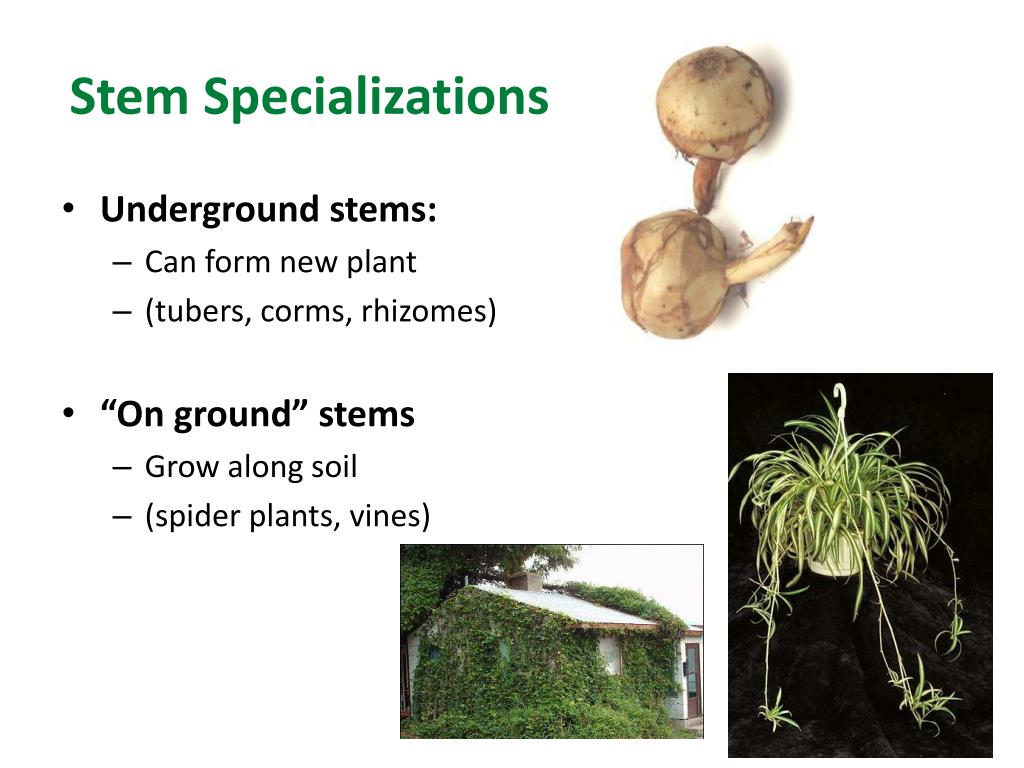 Stem Specializations

• Underground stems:
– Can form new plant
– (tubers, corms, rhizomes)

• “On ground” stems
– Grow along soil
– (spider plants, vines)